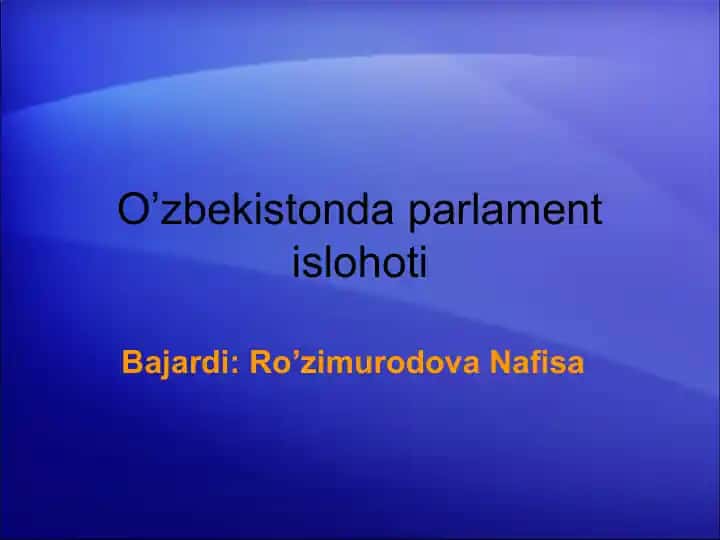 O’zbekistonda parlament islohoti

Bajardi: Ro’zimurodova Nafisa